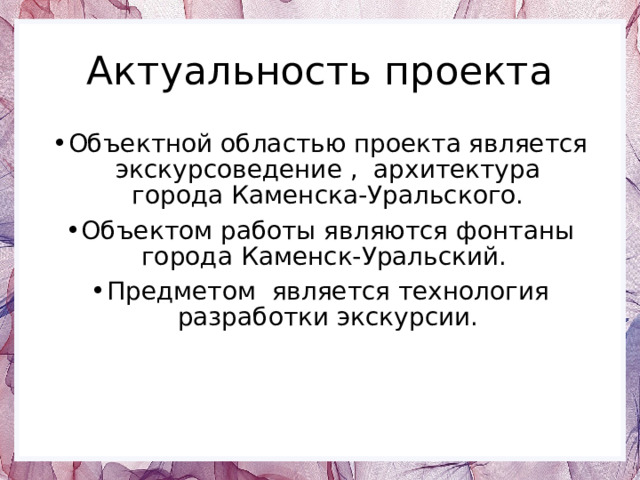 Актуальность проекта

• Объектной областью проекта является экскурсоведение , архитектура города Каменска-Уральского.

• Объектом работы являются фонтаны города Каменск-Уральский.

• Предметом является технология разработки экскурсии.